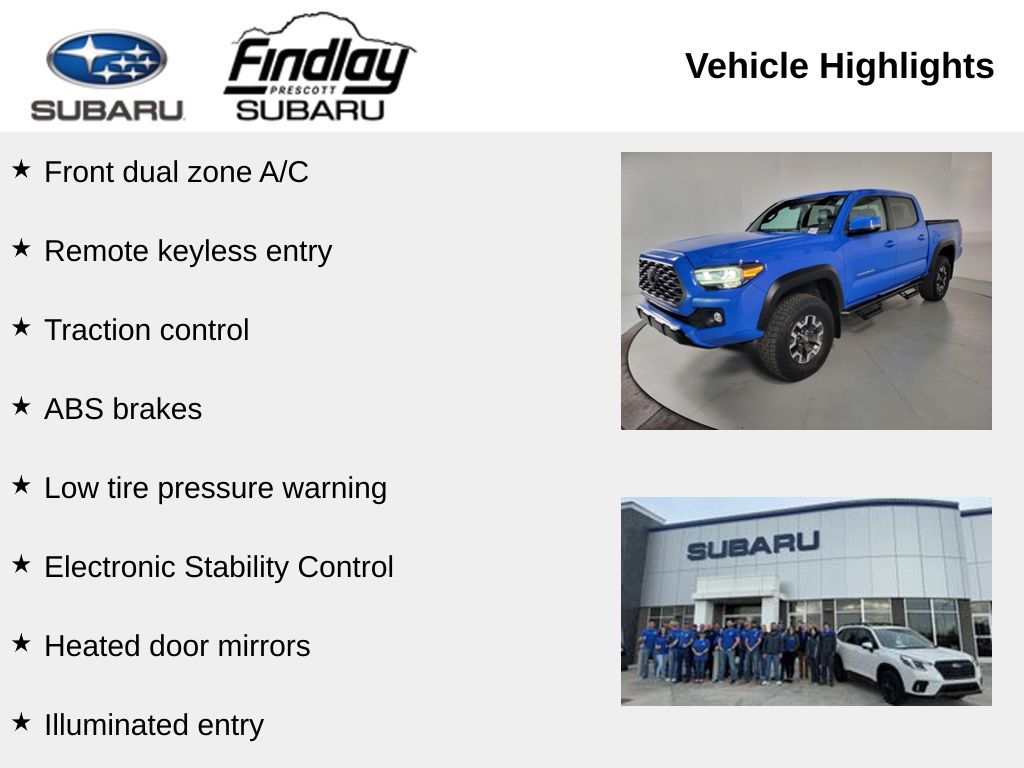 SUBARU

Findlay
PRESCOTT
SUBARU

Vehicle Highlights

★ Front dual zone A/C

★ Remote keyless entry

★ Traction control

★ ABS brakes

★ Low tire pressure warning

★ Electronic Stability Control

★ Heated door mirrors

★ Illuminated entry

SUBARU